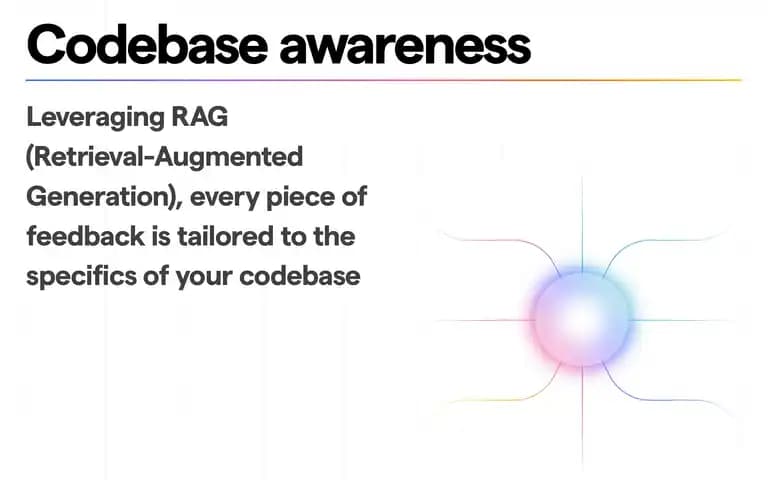 Codebase awareness

Leveraging RAG (Retrieval-Augmented Generation), every piece of feedback is tailored to the specifics of your codebase